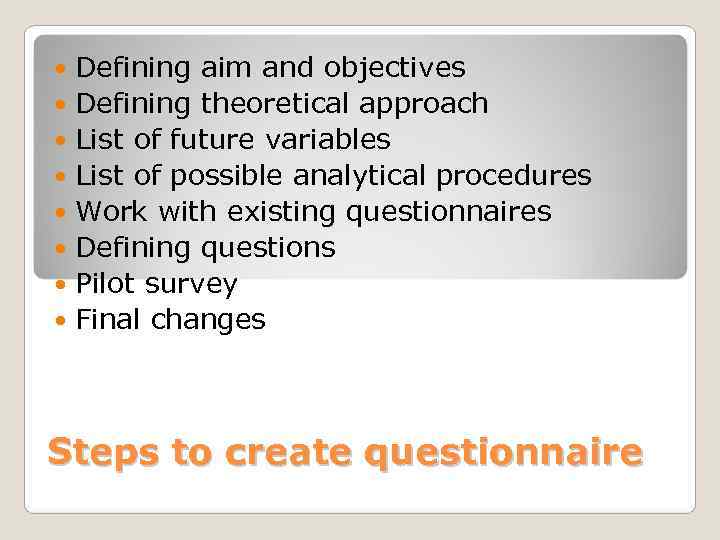 - Defining aim and objectives
- Defining theoretical approach
- List of future variables
- List of possible analytical procedures
- Work with existing questionnaires
- Defining questions
- Pilot survey
- Final changes

Steps to create questionnaire